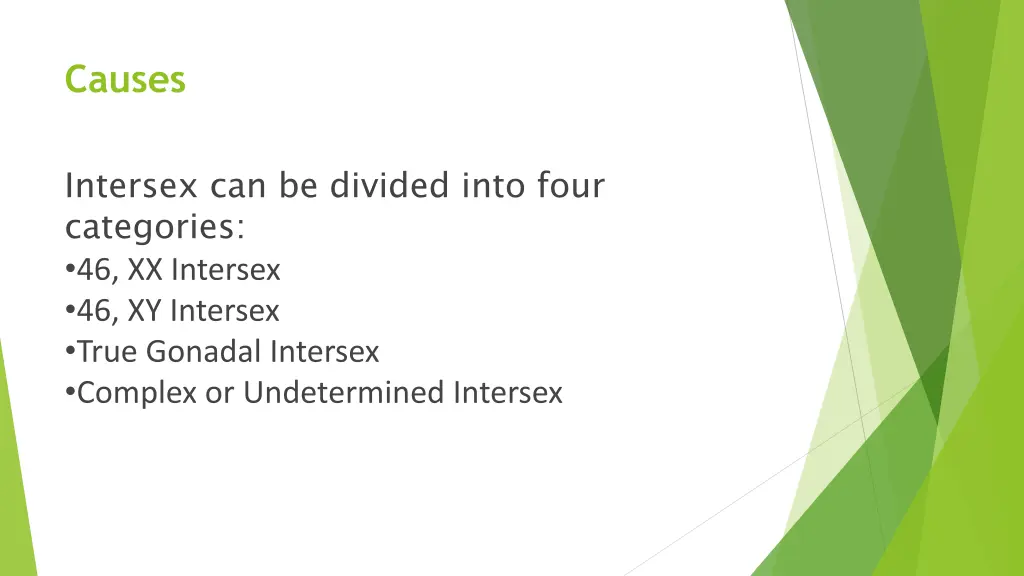 Causes

Intersex can be divided into four categories:
•46, XX Intersex
•46, XY Intersex
•True Gonadal Intersex
•Complex or Undetermined Intersex